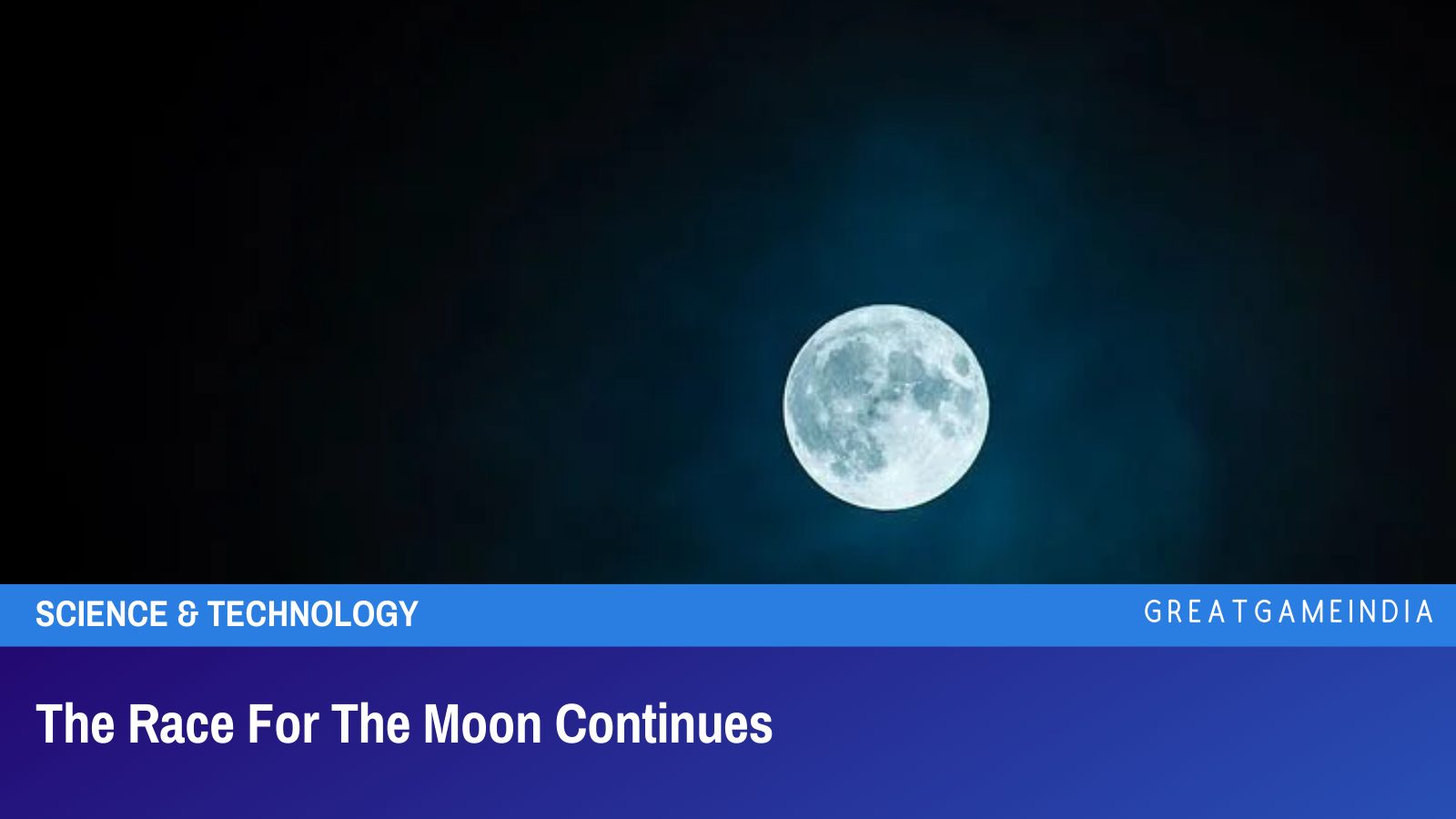 SCIENCE & TECHNOLOGY

GREATGAMEINDIA

The Race For The Moon Continues